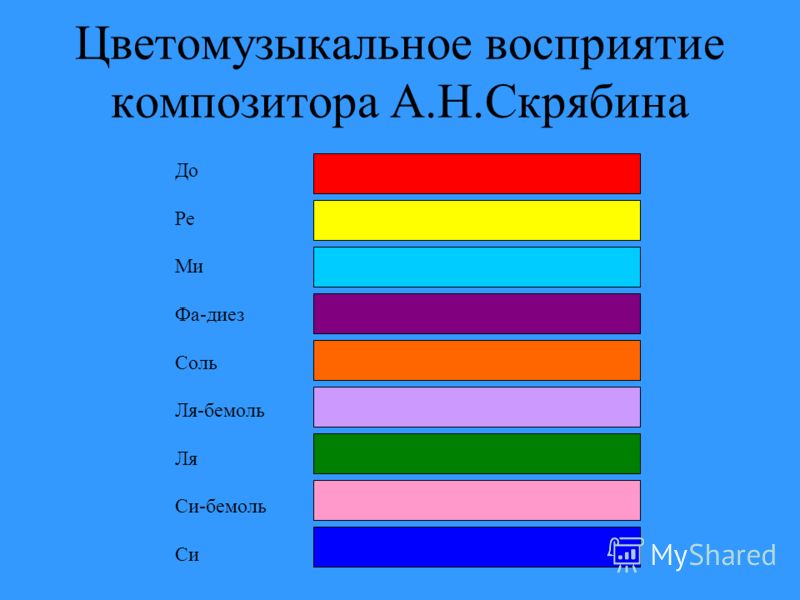 Цветомузыкальное восприятие композитора А.Н.Скрябина

До

Ре

Ми

Фа-диез

Соль

Ля-бемоль

Ля

Си-бемоль

Си

MyShared